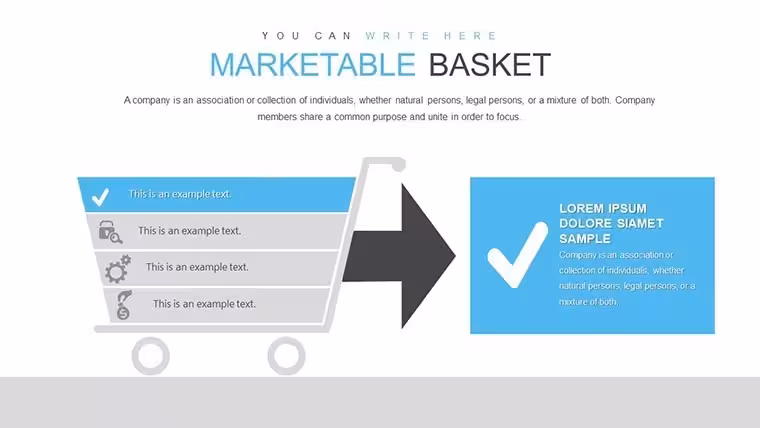 YOU CAN WRITE HERE

MARKETABLE BASKET

A company is an association or collection of individuals, whether natural persons, legal persons, or a mixture of both. Company members share a common purpose and unite in order to focus.

This is an example text.

This is an example text.

This is an example text.

This is an example text.

LOREM IPSUM DOLORE SIAMET SAMPLE

Company is an association or collection of individuals, whether natural persons, legal persons, or a mixture of both.